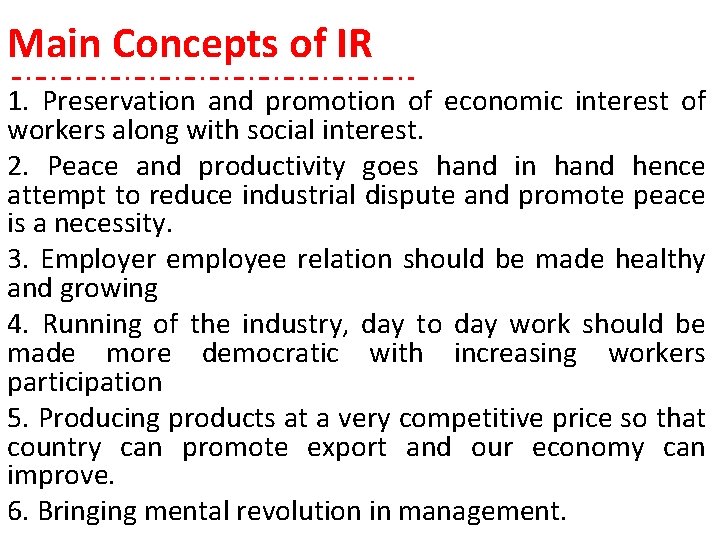 Main Concepts of IR

1. Preservation and promotion of economic interest of workers along with social interest.

2. Peace and productivity goes hand in hand hence attempt to reduce industrial dispute and promote peace is a necessity.

3. Employer employee relation should be made healthy and growing

4. Running of the industry, day to day work should be made more democratic with increasing workers participation

5. Producing products at a very competitive price so that country can promote export and our economy can improve.

6. Bringing mental revolution in management.